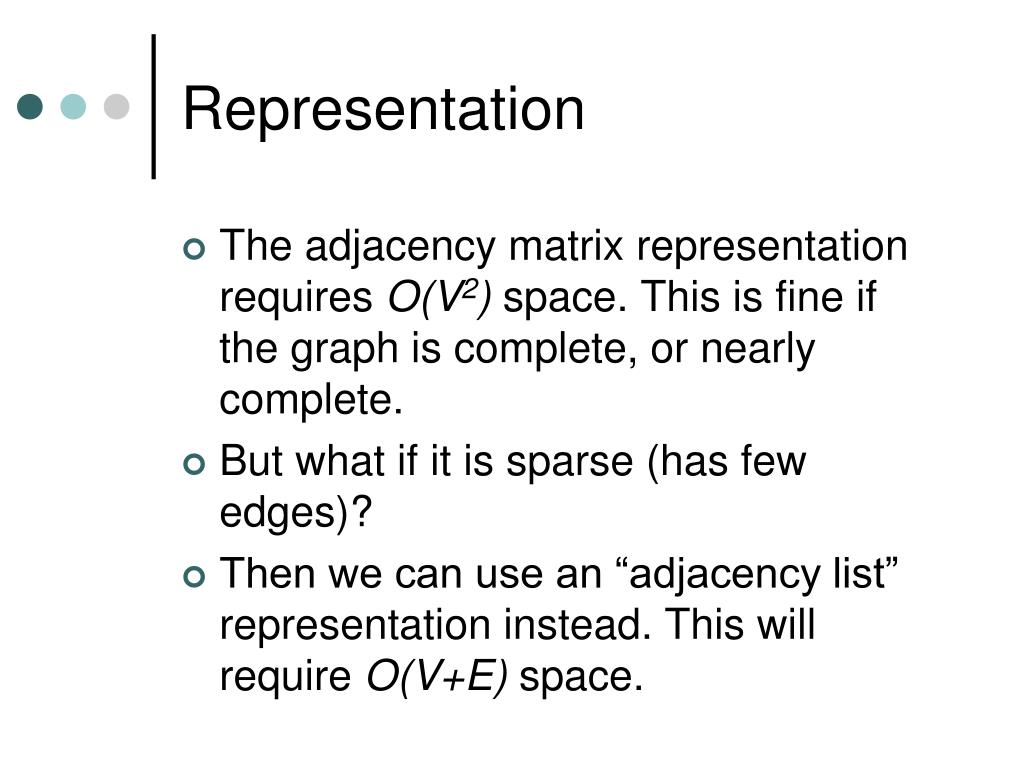 Representation

The adjacency matrix representation requires $O(V^2)$ space. This is fine if the graph is complete, or nearly complete.

But what if it is sparse (has few edges)?

Then we can use an “adjacency list” representation instead. This will require $O(V+E)$ space.